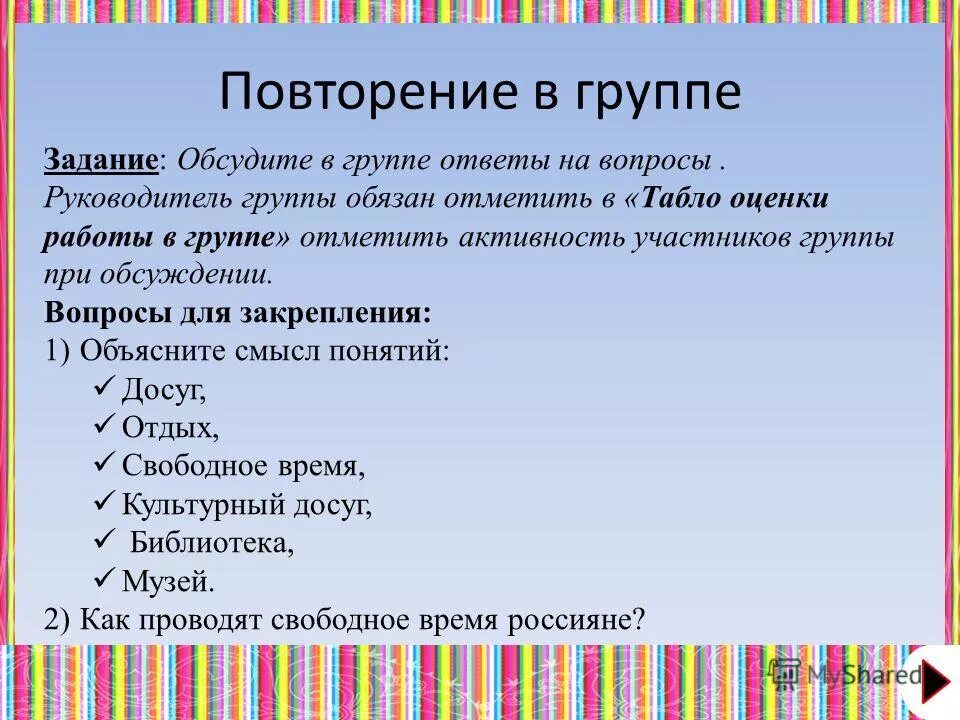 Повторение в группе

Задание: Обсудите в группе ответы на вопросы . Руководитель группы обязан отметить в «Табло оценки работы в группе» отметить активность участников группы при обсуждении.

Вопросы для закрепления:

1) Объясните смысл понятий:

✓ Досуг,
✓ Отдых,
✓ Свободное время,
✓ Культурный досуг,
✓ Библиотека,
✓ Музей.

2) Как проводят свободное время россияне?

MyShared